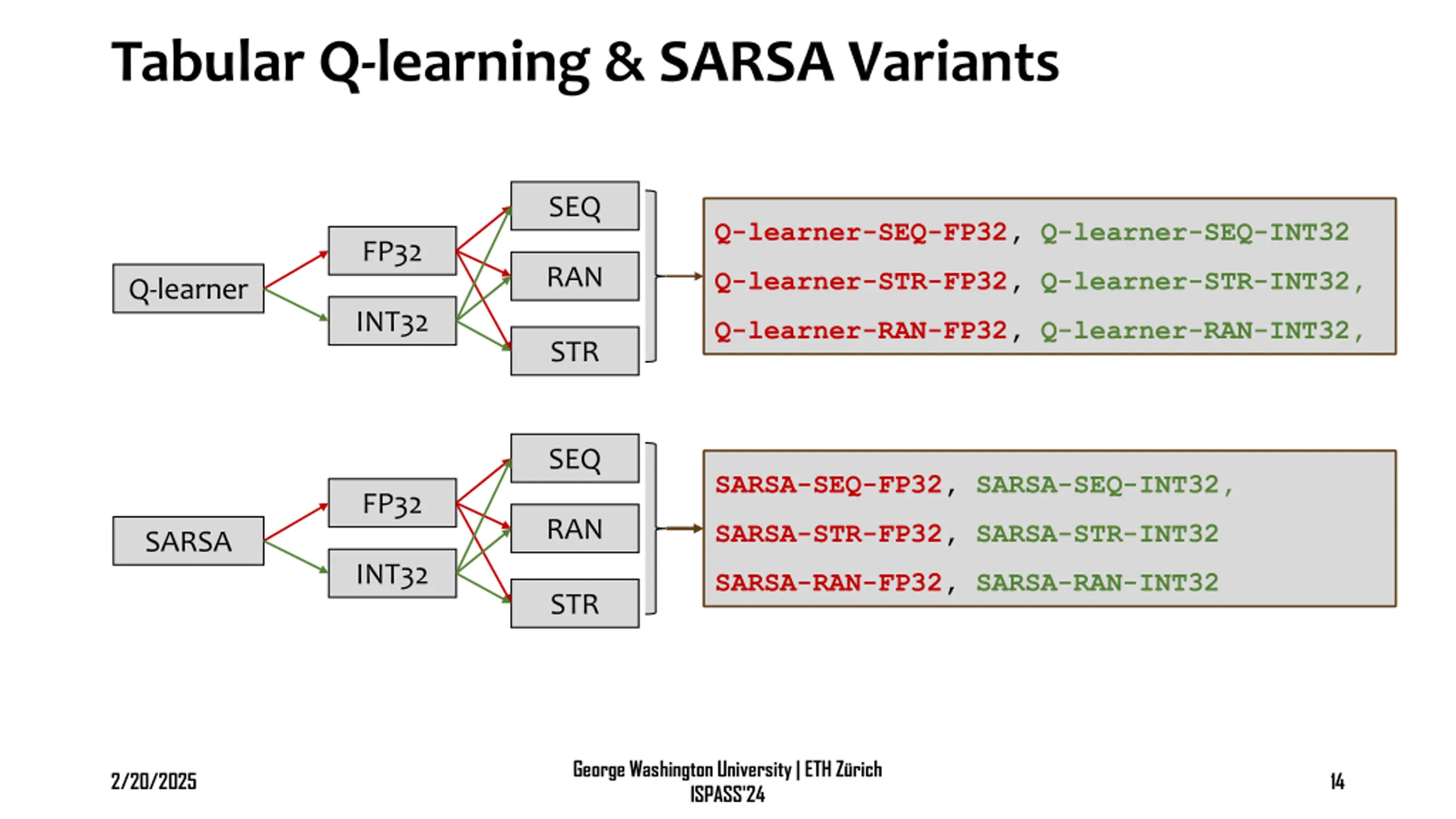 Tabular Q-learning & SARSA Variants

Q-learner

FP32

INT32

SEQ

RAN

STR

Q-learner-SEQ-FP32, Q-learner-SEQ-INT32

Q-learner-STR-FP32, Q-learner-STR-INT32,

Q-learner-RAN-FP32, Q-learner-RAN-INT32,

SARSA

FP32

INT32

SEQ

RAN

STR

SARSA-SEQ-FP32, SARSA-SEQ-INT32,

SARSA-STR-FP32, SARSA-STR-INT32

SARSA-RAN-FP32, SARSA-RAN-INT32

2/20/2025

George Washington University | ETH Zürich
ISPASS'24

14